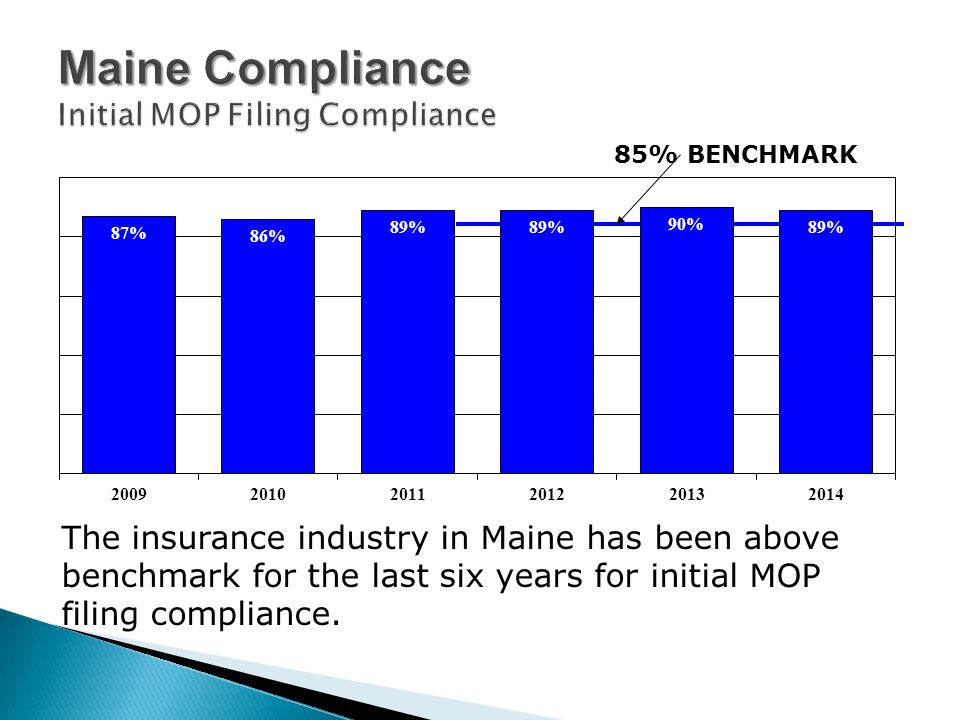 Maine Compliance
Initial MOP Filing Compliance

85% BENCHMARK

87%
86%
89%
89%
90%
89%

2009
2010
2011
2012
2013
2014

The insurance industry in Maine has been above benchmark for the last six years for initial MOP filing compliance.